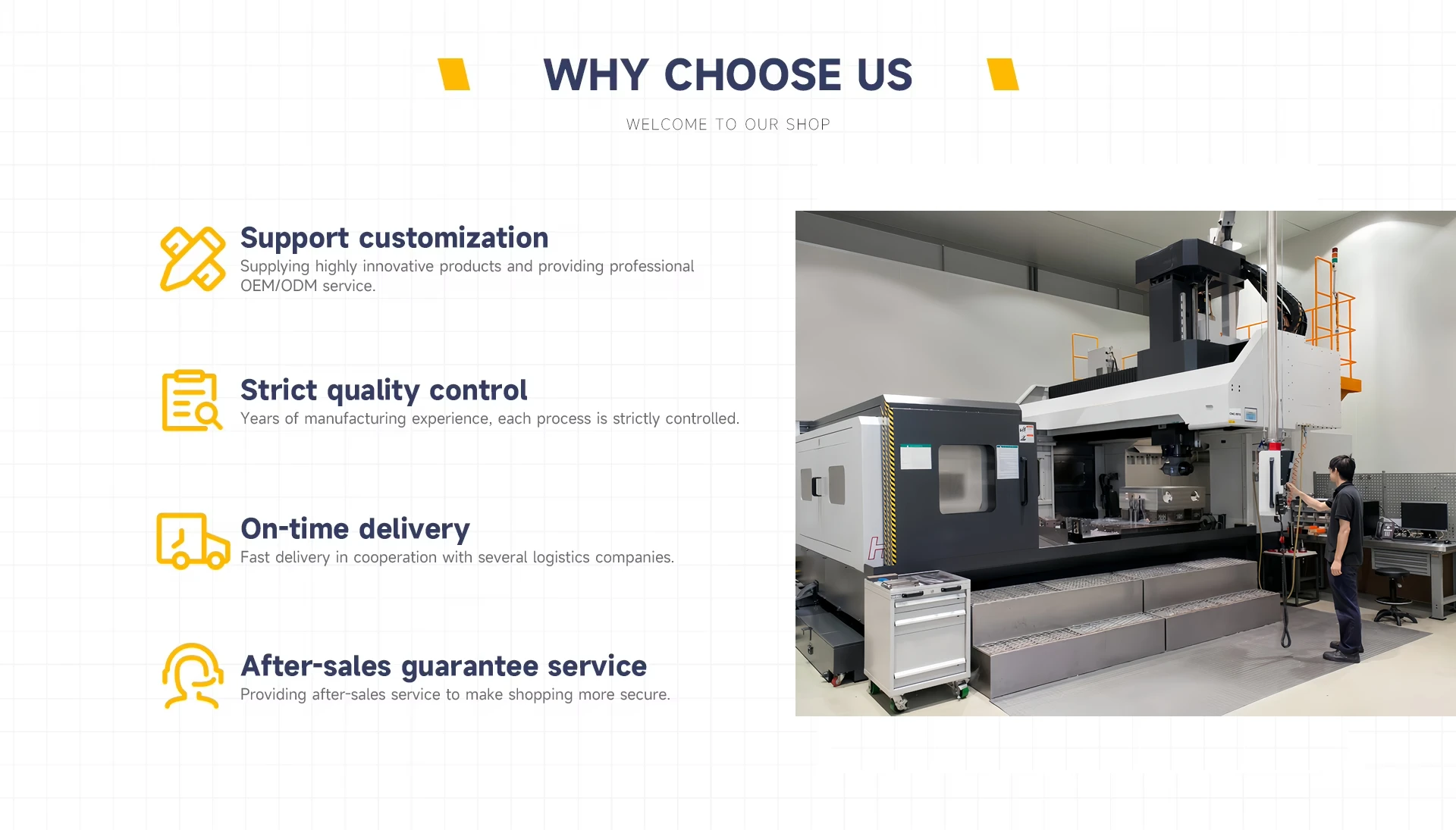 WHY CHOOSE US

WELCOME TO OUR SHOP

Support customization
Supplying highly innovative products and providing professional OEM/ODM service.

Strict quality control
Years of manufacturing experience, each process is strictly controlled.

On-time delivery
Fast delivery in cooperation with several logistics companies.

After-sales guarantee service
Providing after-sales service to make shopping more secure.